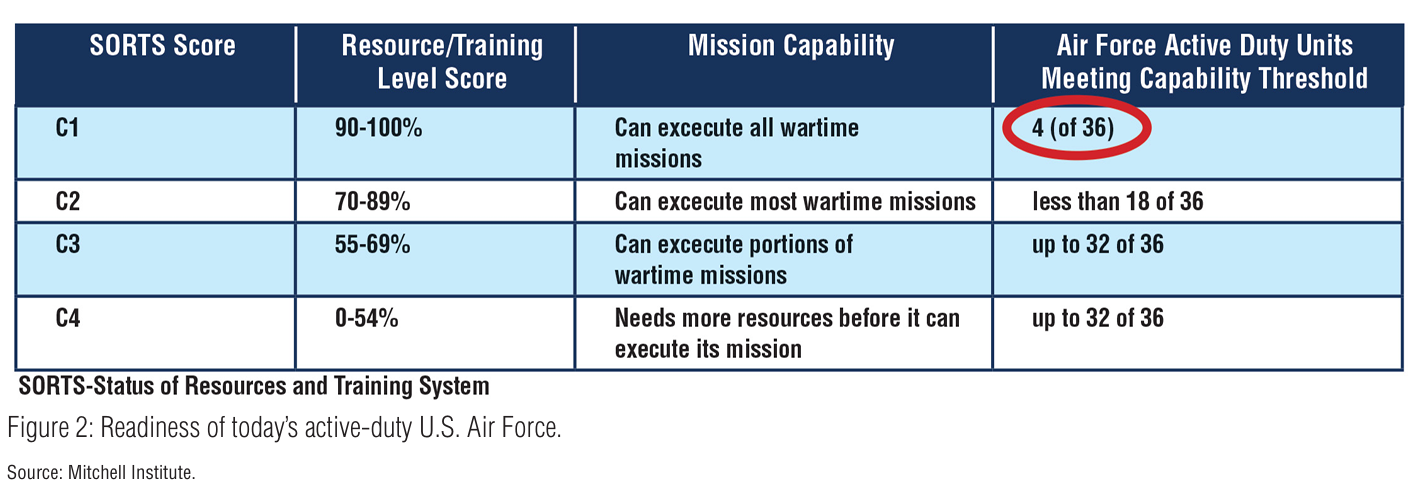 | SORTS Score | Resource/Training Level Score | Mission Capability | Air Force Active Duty Units Meeting Capability Threshold |
|---|---|---|---|
| C1 | 90-100% | Can excecute all wartime missions | 4 (of 36) |
| C2 | 70-89% | Can excecute most wartime missions | less than 18 of 36 |
| C3 | 55-69% | Can excecute portions of wartime missions | up to 32 of 36 |
| C4 | 0-54% | Needs more resources before it can execute its mission | up to 32 of 36 |

SORTS-Status of Resources and Training System

Figure 2: Readiness of today's active-duty U.S. Air Force.

Source: Mitchell Institute.